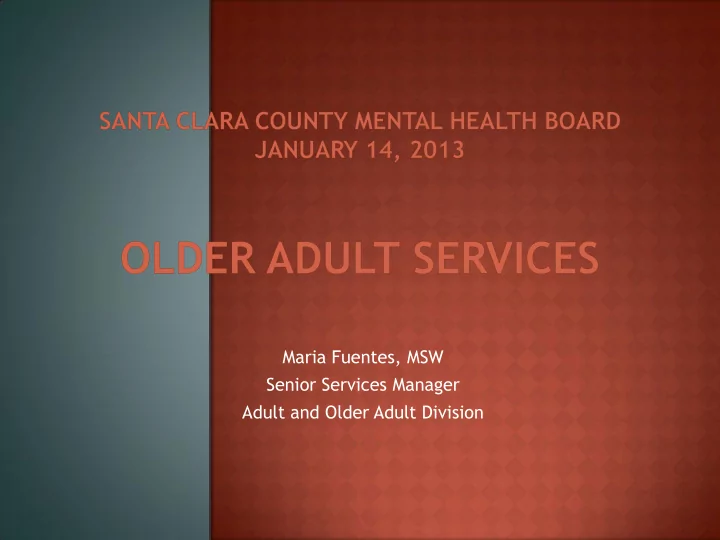 SANTA CLARA COUNTY MENTAL HEALTH BOARD
JANUARY 14, 2013

OLDER ADULT SERVICES

Maria Fuentes, MSW
Senior Services Manager
Adult and Older Adult Division